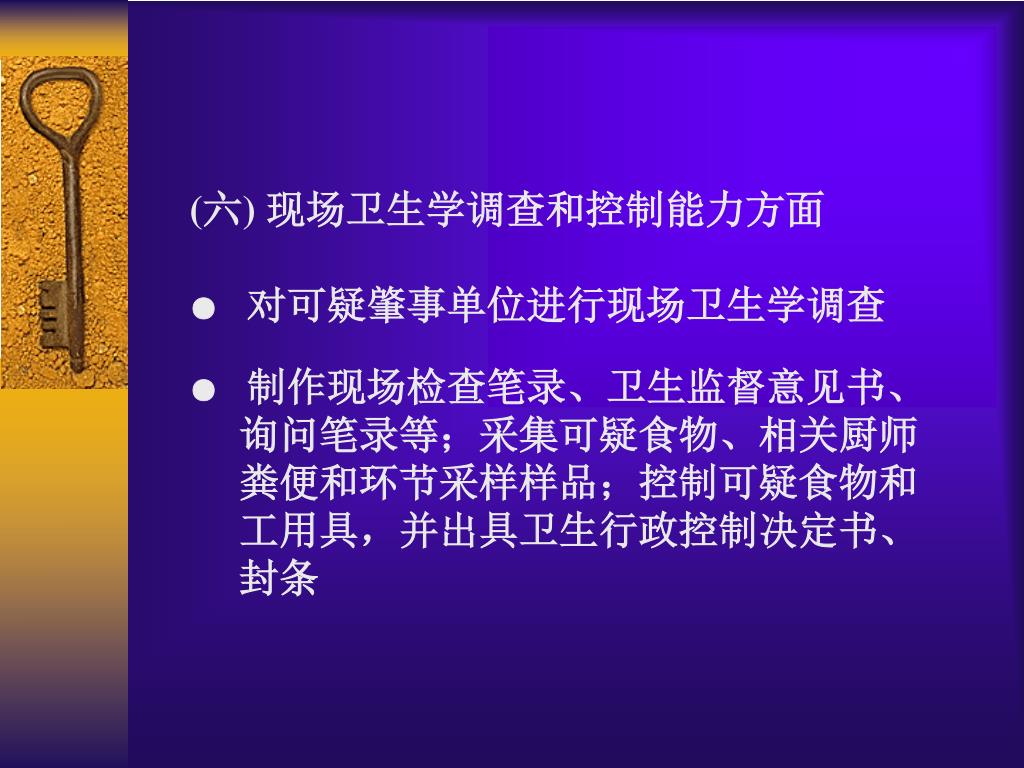 (六) 现场卫生学调查和控制能力方面

● 对可疑肇事单位进行现场卫生学调查

● 制作现场检查笔录、卫生监督意见书、询问笔录等；采集可疑食物、相关厨师粪便和环节采样样品；控制可疑食物和工用具，并出具卫生行政控制决定书、封条